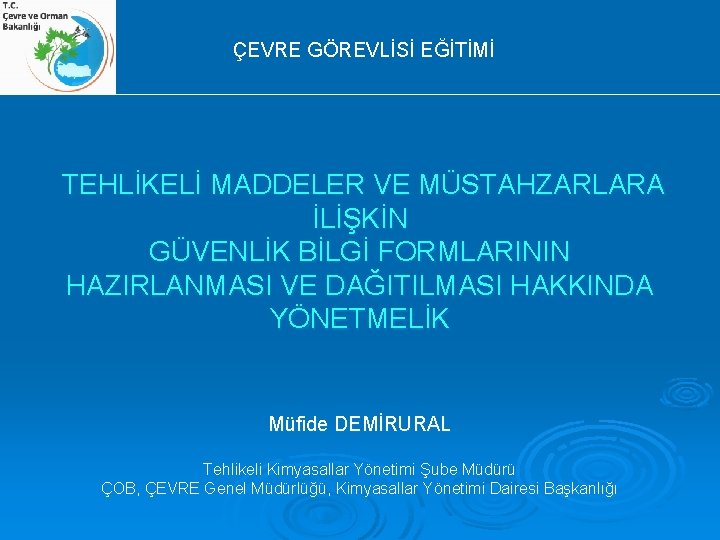 T.C.
Çevre ve Orman
Bakanlığı

ÇEVRE GÖREVLİSİ EĞİTİMİ

TEHLİKELİ MADDELER VE MÜSTAHZARLARA İLİŞKİN GÜVENLİK BİLGİ FORMLARININ HAZIRLANMASI VE DAĞITILMASI HAKKINDA YÖNETMELİK

Müfide DEMİRURAL

Tehlikeli Kimyasallar Yönetimi Şube Müdürü
ÇOB, ÇEVRE Genel Müdürlüğü, Kimyasallar Yönetimi Dairesi Başkanlığı